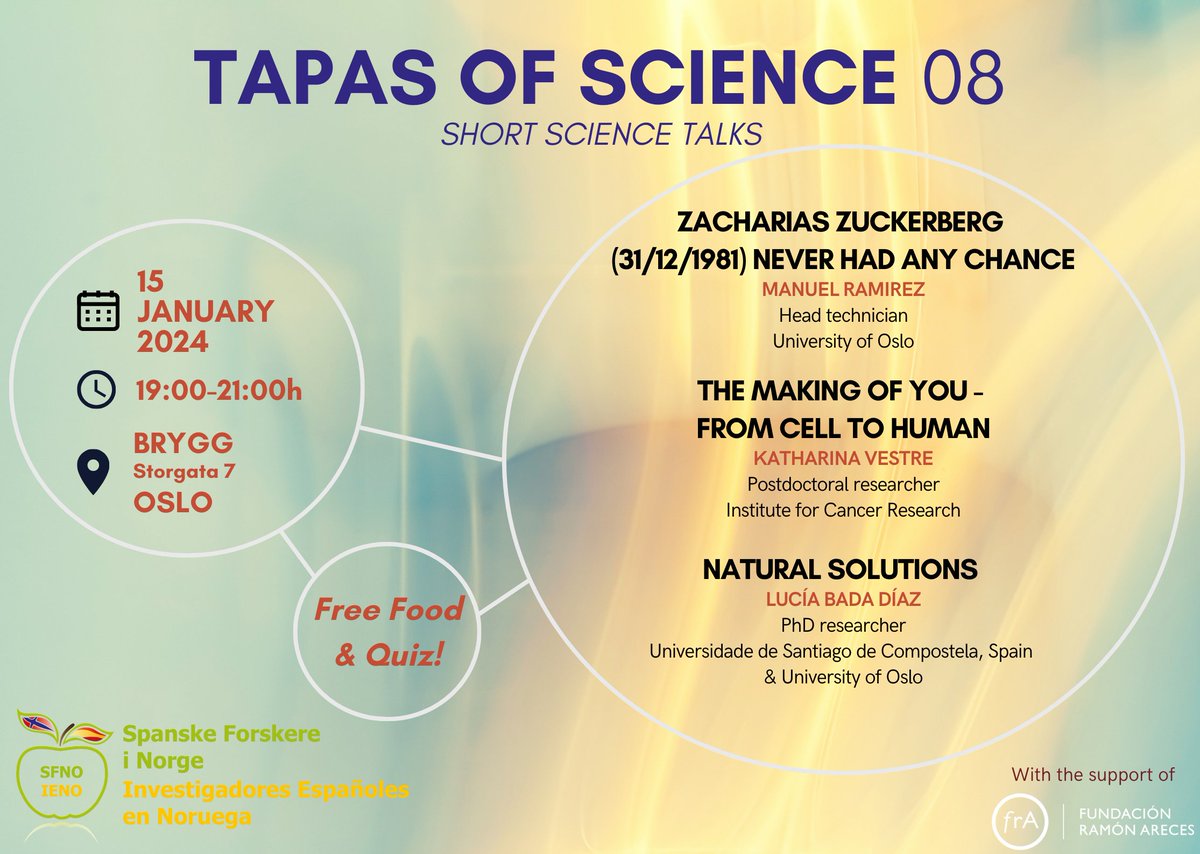 TAPAS OF SCIENCE 08
SHORT SCIENCE TALKS

15 JANUARY 2024

19:00-21:00h

BRYGG
Storgata 7
OSLO

Free Food & Quiz!

ZACHARIAS ZUCKERBERG (31/12/1981) NEVER HAD ANY CHANCE
MANUEL RAMIREZ
Head technician
University of Oslo

THE MAKING OF YOU - FROM CELL TO HUMAN
KATHARINA VESTRE
Postdoctoral researcher
Institute for Cancer Research

NATURAL SOLUTIONS
LUCÍA BADA DÍAZ
PhD researcher
Universidade de Santiago de Compostela, Spain & University of Oslo

SFNO
IENO
Spanske Forskere i Norge
Investigadores Españoles en Noruega

With the support of
frA
FUNDACIÓN RAMÓN ARECES